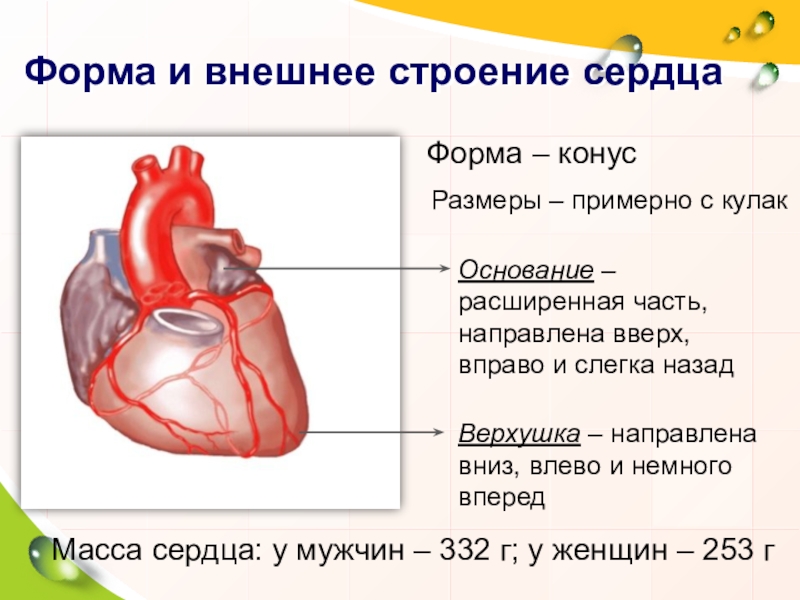 Форма и внешнее строение сердца

Форма – конус

Размеры – примерно с кулак

Основание – расширенная часть, направлена вверх, вправо и слегка назад

Верхушка – направлена вниз, влево и немного вперед

Масса сердца: у мужчин – 332 г; у женщин – 253 г